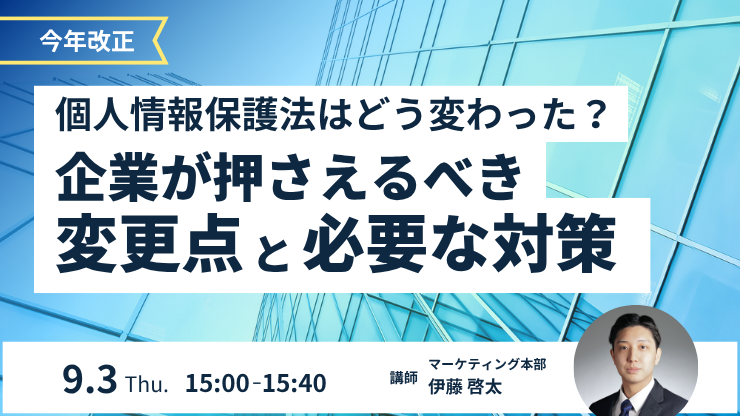 今年改正

個人情報保護法はどう変わった？

企業が押さえるべき
変更点と必要な対策

9.3 Thu. 15:00-15:40

講師 マーケティング本部
伊藤 啓太